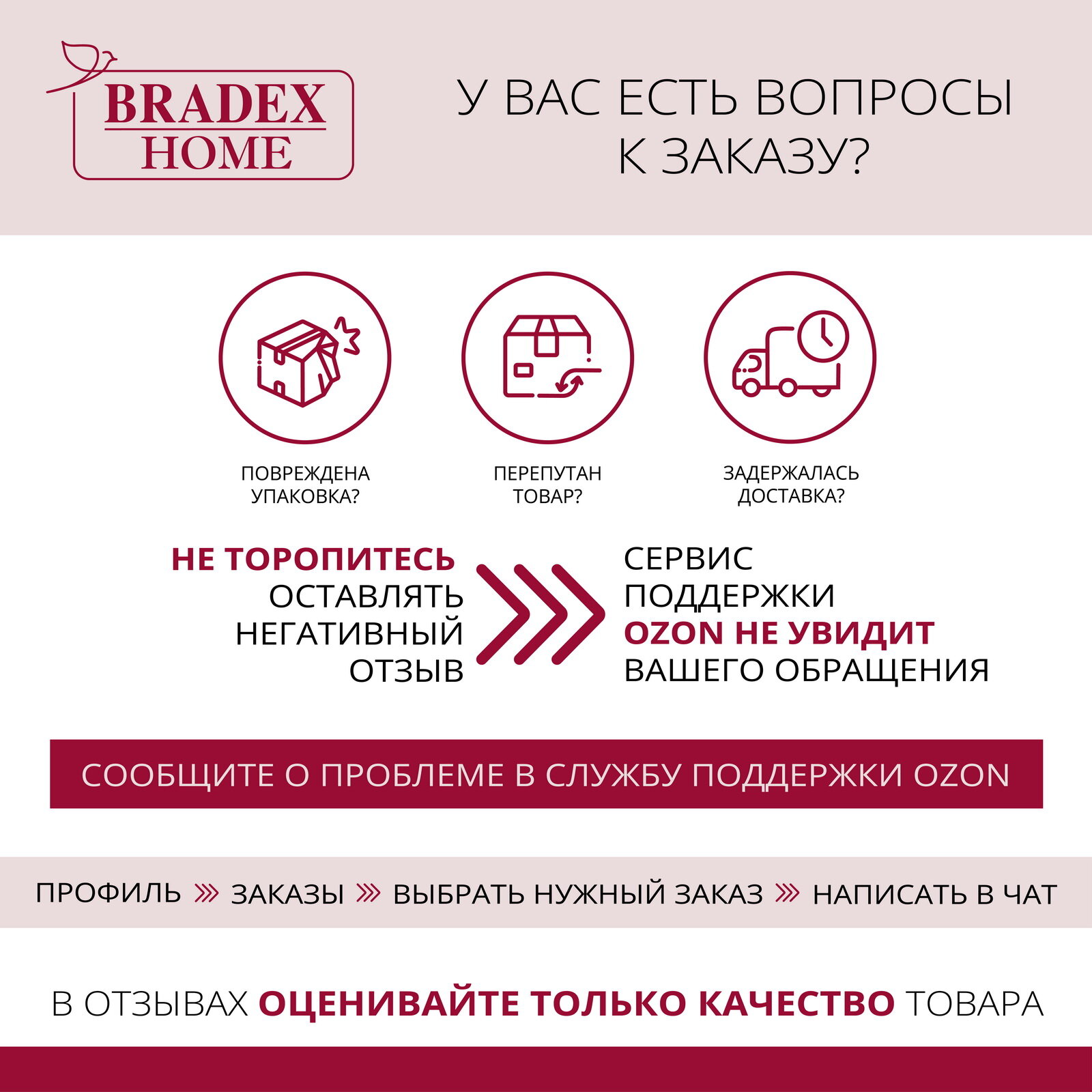 BRADEX HOME

У ВАС ЕСТЬ ВОПРОСЫ К ЗАКАЗУ?

ПОВРЕЖДЕНА УПАКОВКА?

ПЕРЕПУТАН ТОВАР?

ЗАДЕРЖАЛАСЬ ДОСТАВКА?

НЕ ТОРОПИТЕСЬ ОСТАВЛЯТЬ НЕГАТИВНЫЙ ОТЗЫВ

СЕРВИС ПОДДЕРЖКИ OZON НЕ УВИДИТ ВАШЕГО ОБРАЩЕНИЯ

СООБЩИТЕ О ПРОБЛЕМЕ В СЛУЖБУ ПОДДЕРЖКИ OZON

ПРОФИЛЬ ЗАКАЗЫ ВЫБРАТЬ НУЖНЫЙ ЗАКАЗ НАПИСАТЬ В ЧАТ

В ОТЗЫВАХ ОЦЕНИВАЙТЕ ТОЛЬКО КАЧЕСТВО ТОВАРА